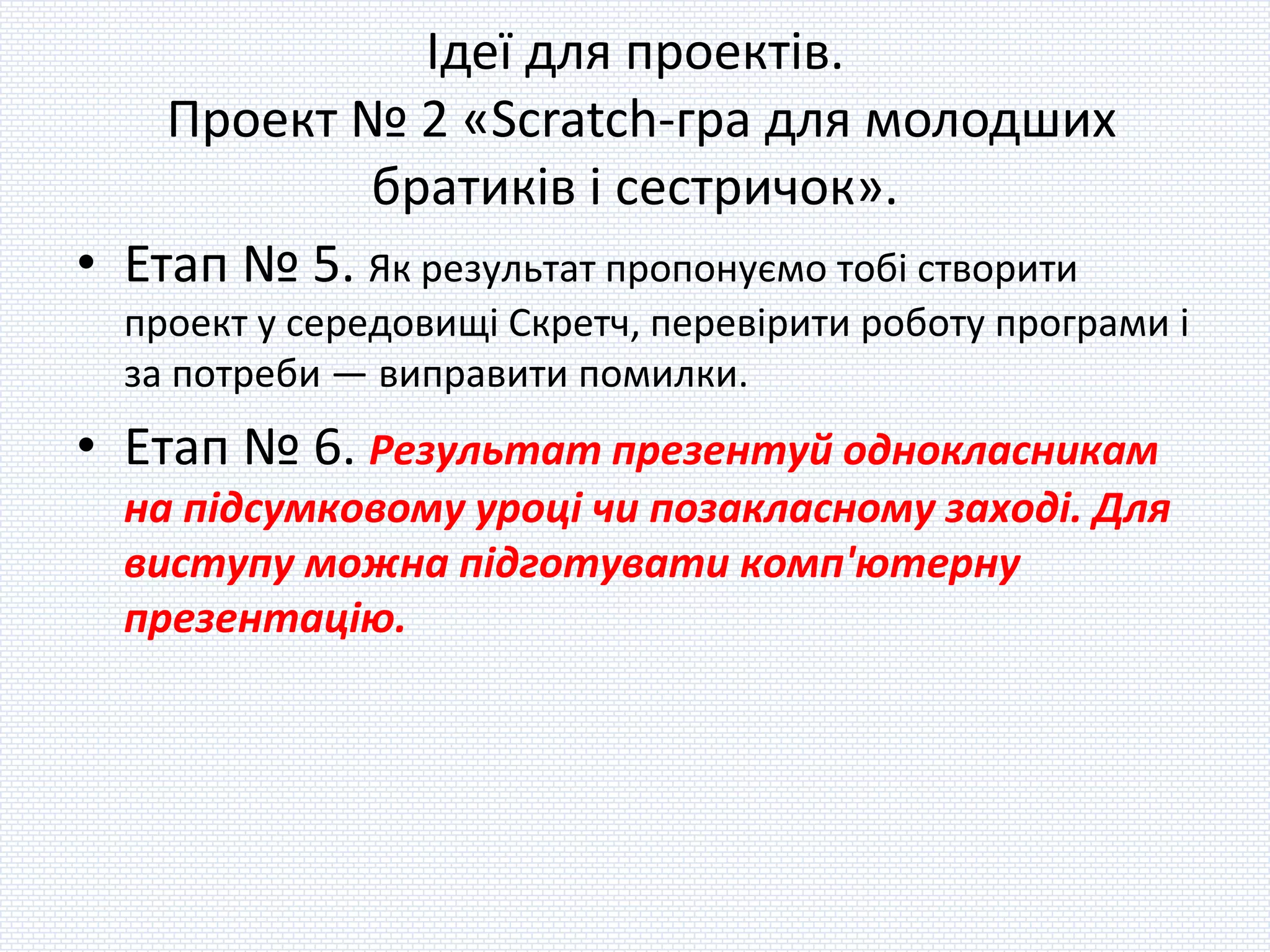 Ідеї для проектів.
Проект № 2 «Scratch-гра для молодших братиків і сестричок».

• Етап № 5. Як результат пропонуємо тобі створити проект у середовищі Скретч, перевірити роботу програми і за потреби — виправити помилки.

• Етап № 6. Результат презентуй однокласникам на підсумковому уроці чи позакласному заході. Для виступу можна підготувати комп'ютерну презентацію.